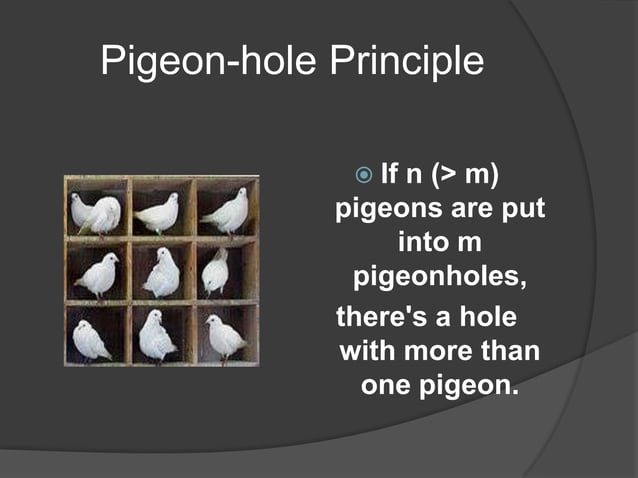 Pigeon-hole Principle

If n (> m) pigeons are put into m pigeonholes, there's a hole with more than one pigeon.